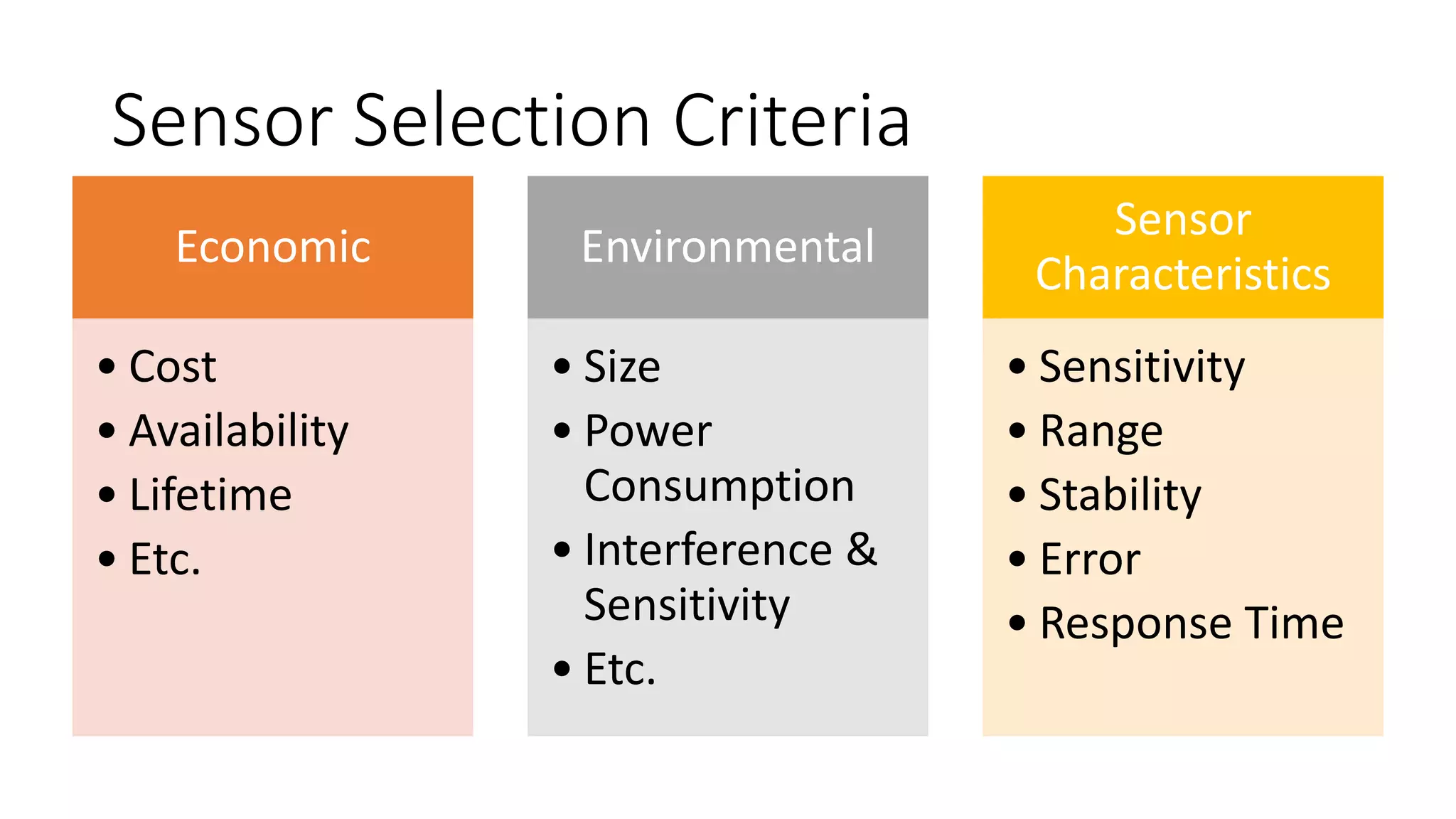 Sensor Selection Criteria

Economic

• Cost
• Availability
• Lifetime
• Etc.

Environmental

• Size
• Power Consumption
• Interference & Sensitivity
• Etc.

Sensor Characteristics

• Sensitivity
• Range
• Stability
• Error
• Response Time